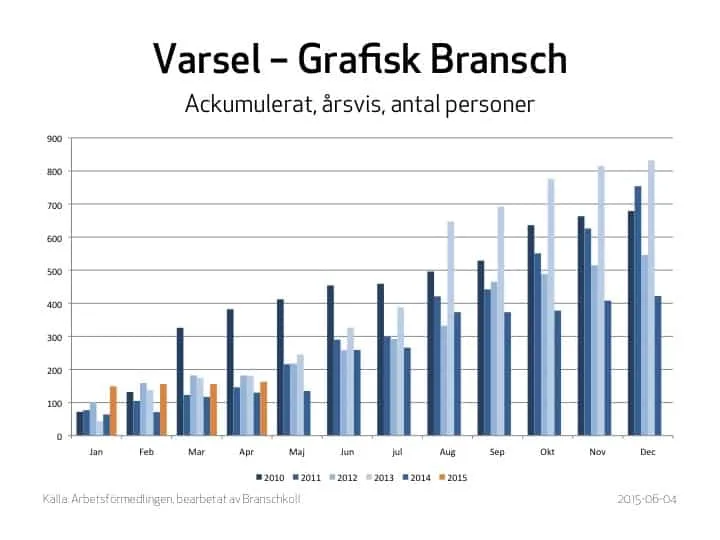 Varsel – Grafisk Bransch
Ackumulerat, årsvis, antal personer

900
800
700
600
500
400
300
200
100
0

Jan Feb Mar Apr Maj Jun Jul Aug Sep Okt Nov Dec

2010 2011 2012 2013 2014 2015

Källa: Arbetsförmedlingen, bearbetat av Branschkoll

2015-06-04